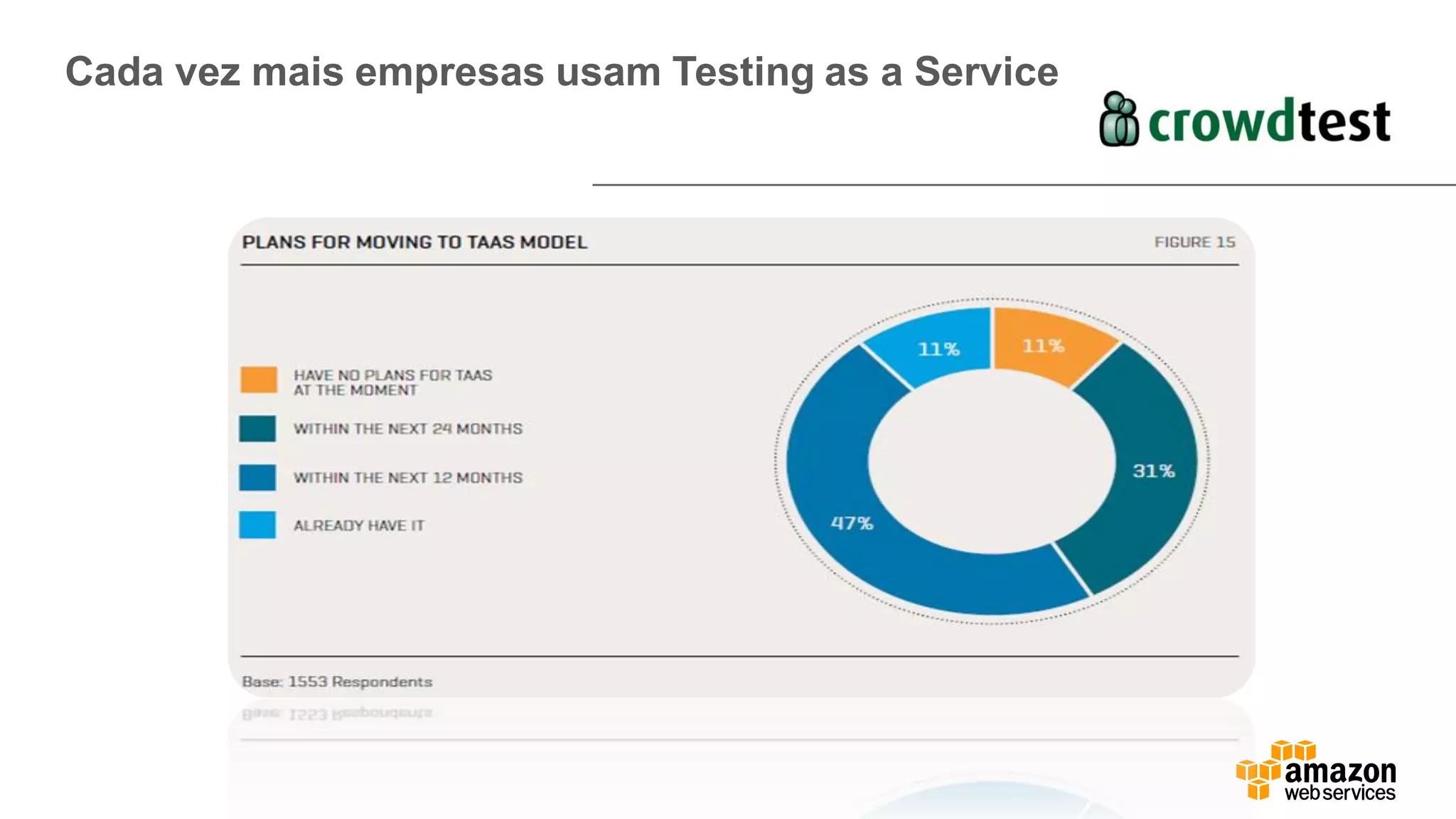 Cada vez mais empresas usam Testing as a Service

crowdtest

PLANS FOR MOVING TO TAAS MODEL

FIGURE 15

HAVE NO PLANS FOR TAAS AT THE MOMENT

WITHIN THE NEXT 24 MONTHS

WITHIN THE NEXT 12 MONTHS

ALREADY HAVE IT

11%

11%

31%

47%

Base: 1553 Respondents

amazon web services